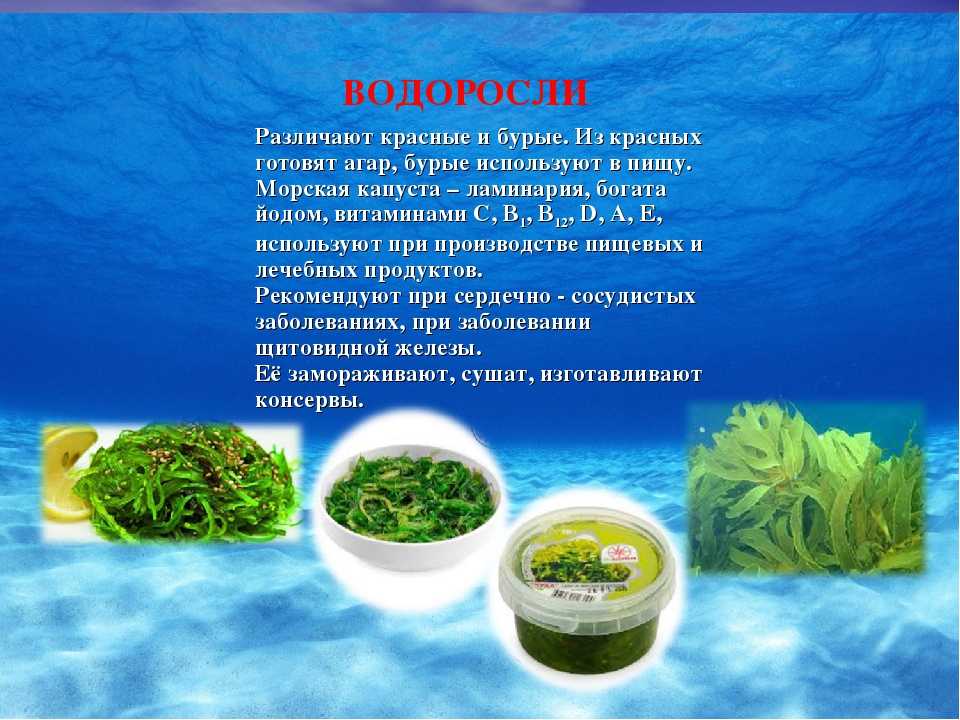 ВОДОРОСЛИ

Различают красные и бурые. Из красных готовят агар, бурые используют в пищу. Морская капуста – ламинария, богата йодом, витаминами С, $B_1$, $B_{12}$, D, A, E, используют при производстве пищевых и лечебных продуктов.
Рекомендуют при сердечно - сосудистых заболеваниях, при заболевании щитовидной железы.
Её замораживают, сушат, изготавливают консервы.